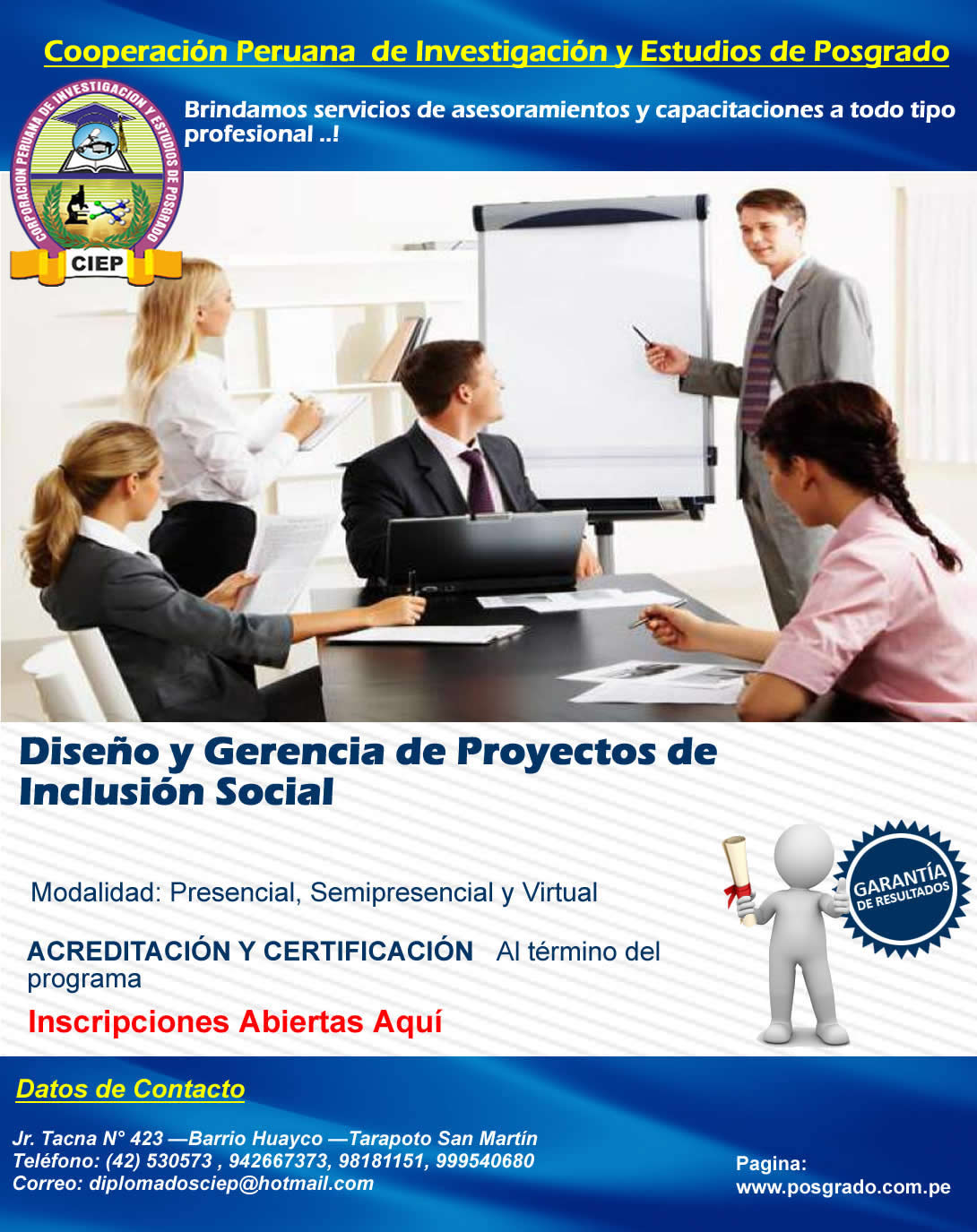 Cooperación Peruana de Investigación y Estudios de Posgrado

CORPORACION PERUANA DE INVESTIGACION Y ESTUDIOS DE POSGRADO
CIEP

Brindamos servicios de asesoramientos y capacitaciones a todo tipo profesional ..!

Diseño y Gerencia de Proyectos de Inclusión Social

Modalidad: Presencial, Semipresencial y Virtual

ACREDITACIÓN Y CERTIFICACIÓN Al término del programa

Inscripciones Abiertas Aquí

GARANTÍA DE RESULTADOS

Datos de Contacto

Jr. Tacna N° 423 —Barrio Huayco —Tarapoto San Martín
Teléfono: (42) 530573 , 942667373, 98181151, 999540680
Correo: diplomadosciep@hotmail.com

Pagina:
www.posgrado.com.pe